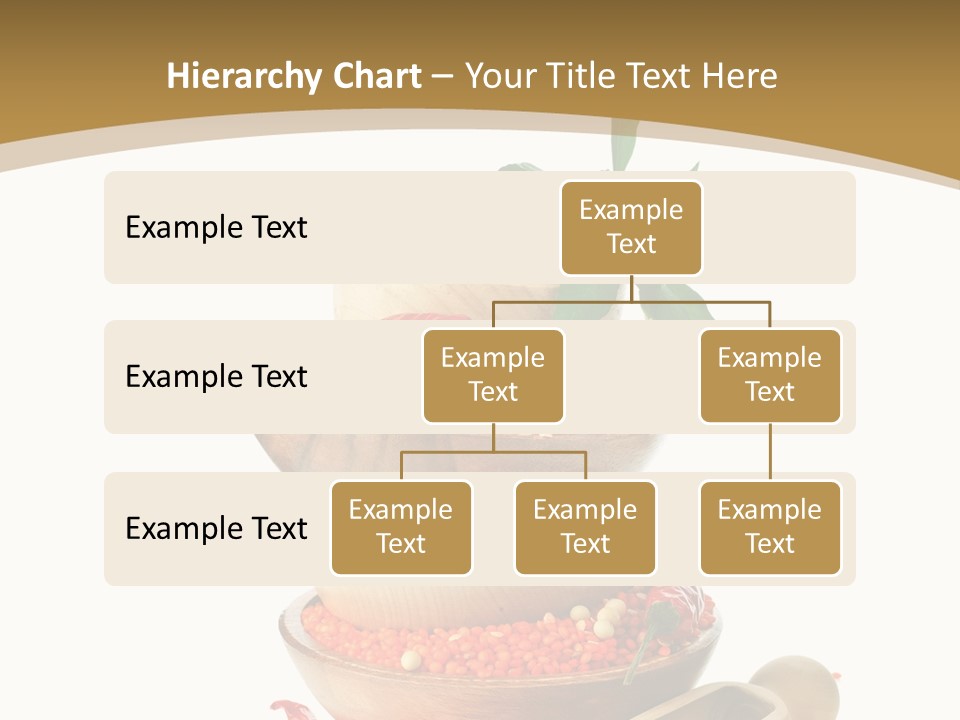 Hierarchy Chart – Your Title Text Here

Example Text

Example Text

Example Text

Example Text

Example Text

Example Text

Example Text

Example Text

Example Text